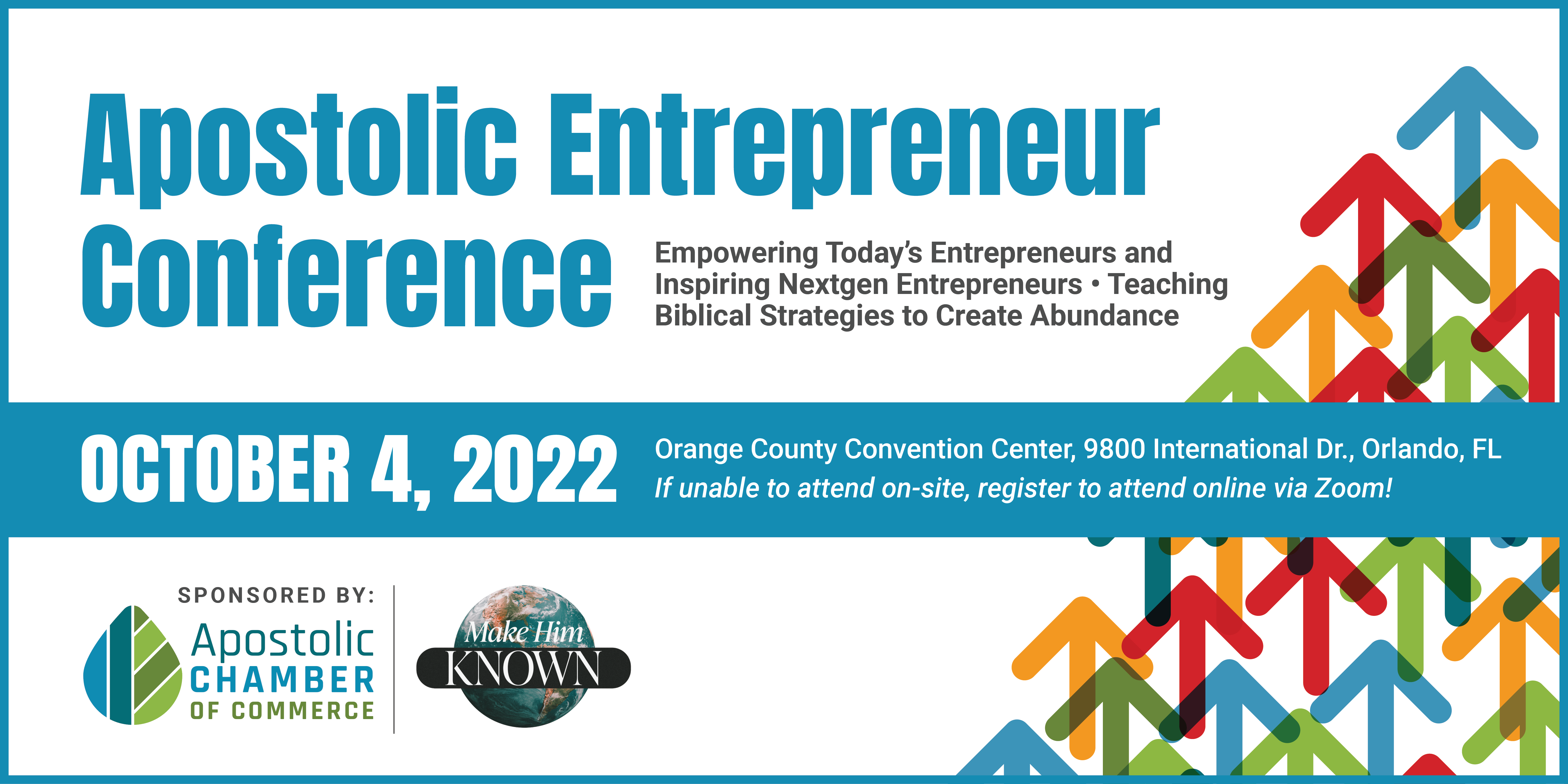 Apostolic Entrepreneur Conference

Empowering Today's Entrepreneurs and Inspiring Nextgen Entrepreneurs • Teaching Biblical Strategies to Create Abundance

OCTOBER 4, 2022

Orange County Convention Center, 9800 International Dr., Orlando, FL
If unable to attend on-site, register to attend online via Zoom!

SPONSORED BY:

Apostolic CHAMBER OF COMMERCE

Make Him KNOWN